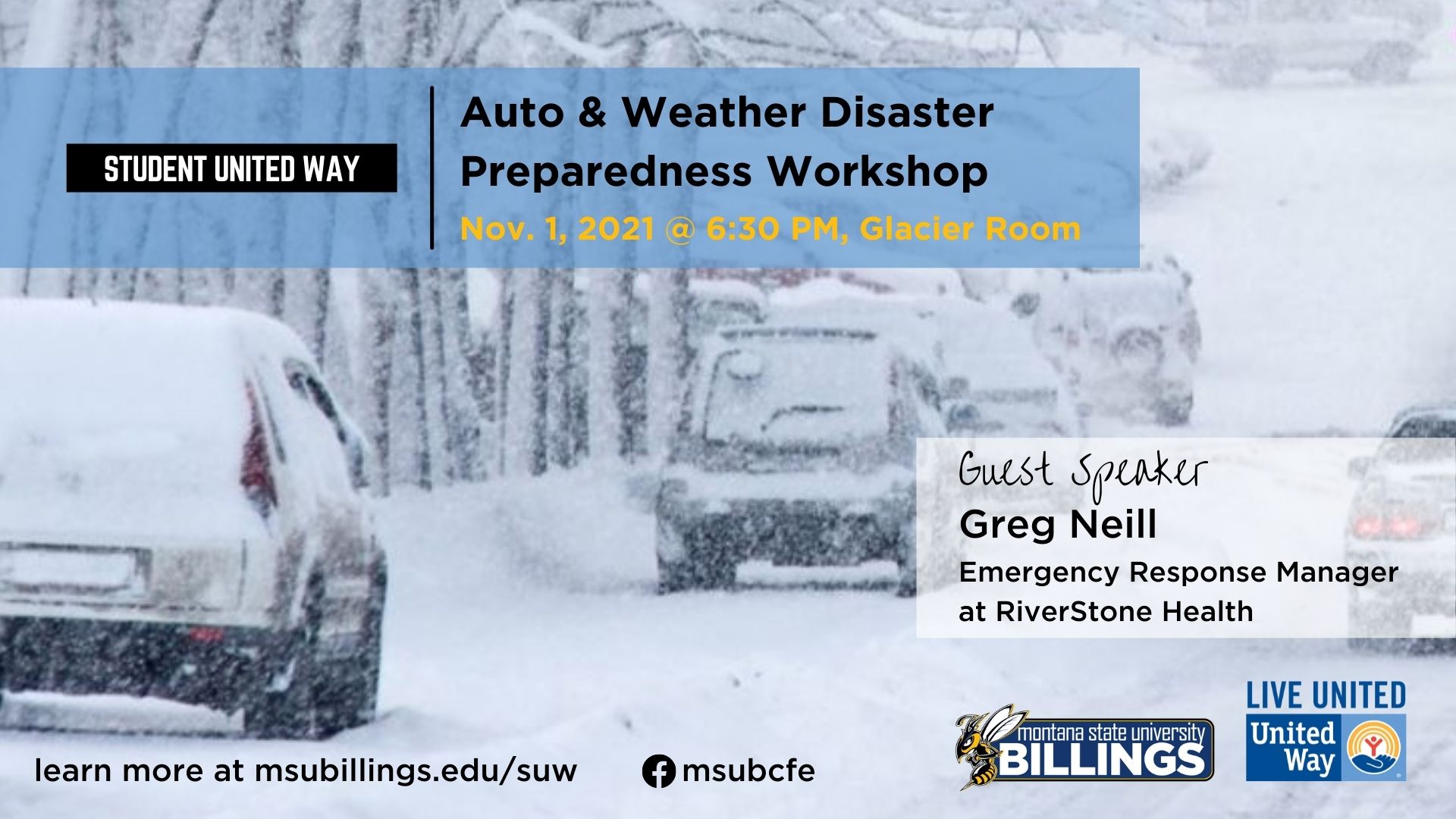 STUDENT UNITED WAY

Auto & Weather Disaster Preparedness Workshop

Nov. 1, 2021 @ 6:30 PM, Glacier Room

Guest Speaker

Greg Neill

Emergency Response Manager at RiverStone Health

learn more at msubillings.edu/suw

msubcfe

montana state university BILLINGS

LIVE UNITED

United Way